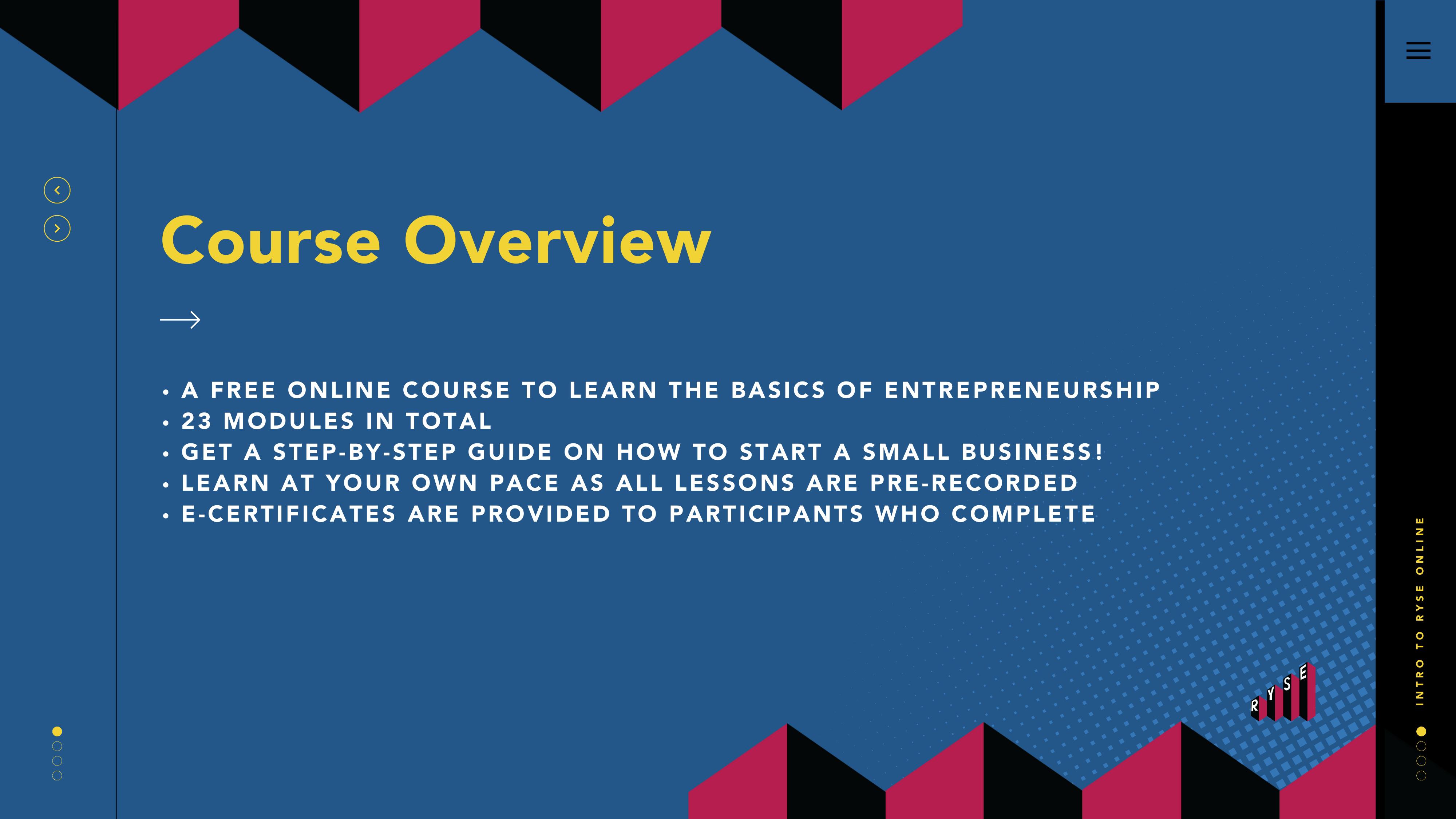 Course Overview

• A FREE ONLINE COURSE TO LEARN THE BASICS OF ENTREPRENEURSHIP
• 23 MODULES IN TOTAL
• GET A STEP-BY-STEP GUIDE ON HOW TO START A SMALL BUSINESS!
• LEARN AT YOUR OWN PACE AS ALL LESSONS ARE PRE-RECORDED
• E-CERTIFICATES ARE PROVIDED TO PARTICIPANTS WHO COMPLETE

RYSE

INTRO TO RYSE ONLINE